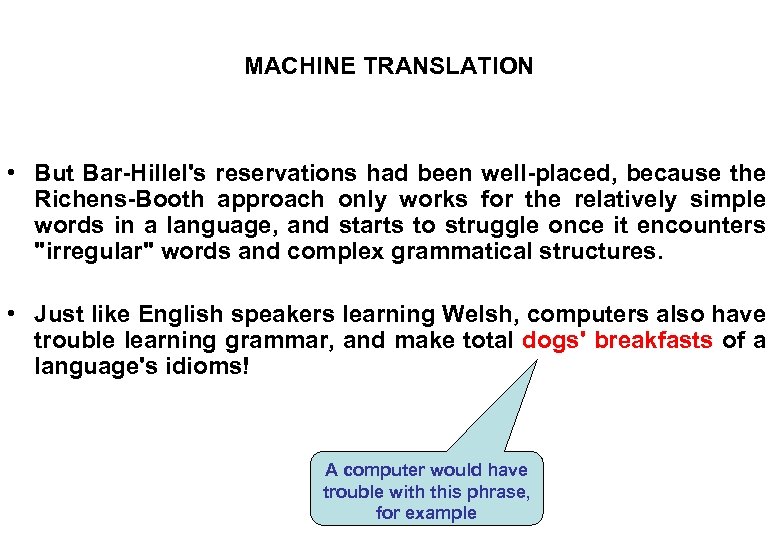 MACHINE TRANSLATION

• But Bar-Hillel's reservations had been well-placed, because the Richens-Booth approach only works for the relatively simple words in a language, and starts to struggle once it encounters "irregular" words and complex grammatical structures.

• Just like English speakers learning Welsh, computers also have trouble learning grammar, and make total dogs' breakfasts of a language's idioms!

A computer would have trouble with this phrase, for example